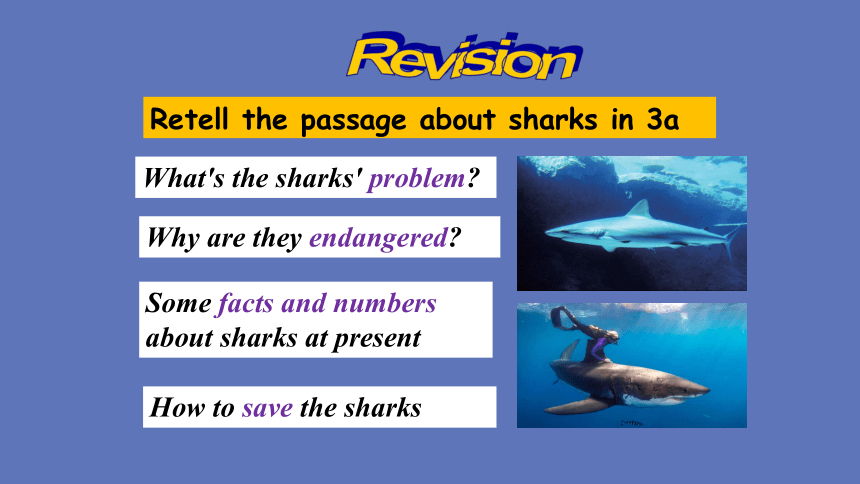 Revision

Retell the passage about sharks in 3a

What's the sharks' problem?

Why are they endangered?

Some facts and numbers about sharks at present

How to save the sharks